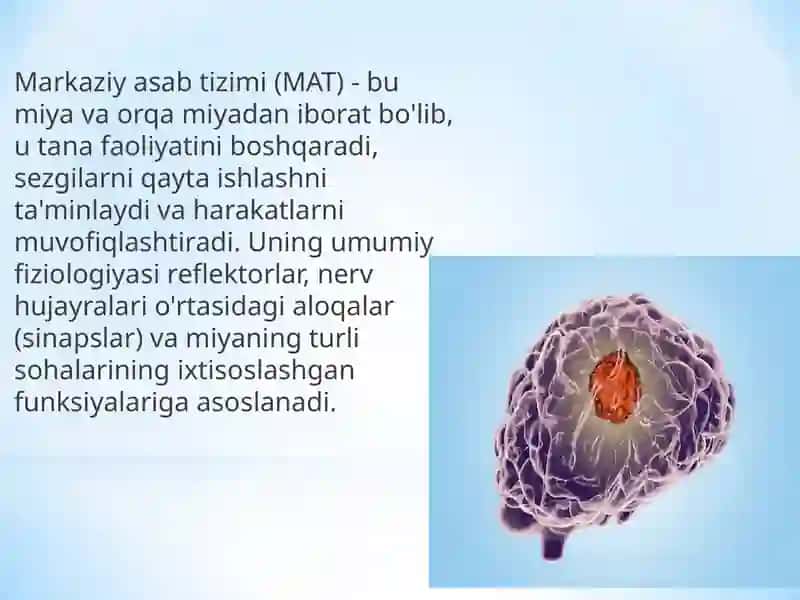 Markaziy asab tizimi (MAT) - bu miya va orqa miyadan iborat bo'lib, u tana faoliyatini boshqaradi, sezgilarni qayta ishlashni ta'minlaydi va harakatlarni muvofiqlashtiradi. Uning umumiy fiziologiyasi reflektorlar, nerv hujayralari o'rtasidagi aloqalar (sinapslar) va miyaning turli sohalarining ixtisoslashgan funksiyalariga asoslanadi.